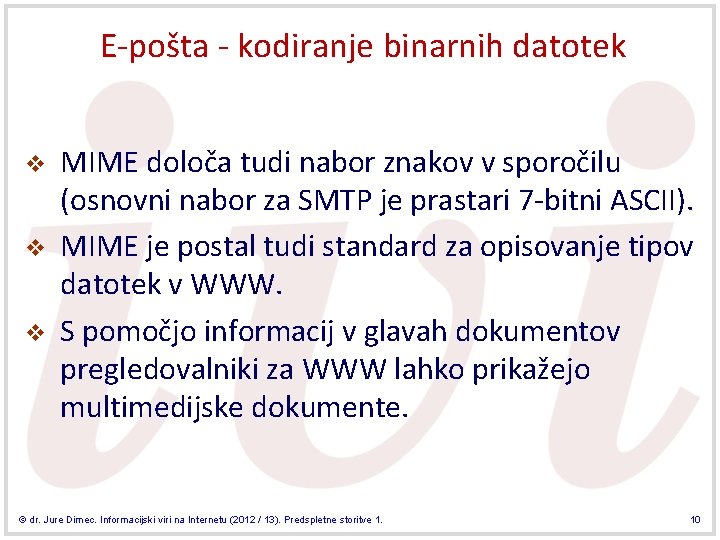 E-pošta - kodiranje binarnih datotek

❖ MIME določa tudi nabor znakov v sporočilu (osnovni nabor za SMTP je prastari 7-bitni ASCII).

❖ MIME je postal tudi standard za opisovanje tipov datotek v WWW.

❖ S pomočjo informacij v glavah dokumentov pregledovalniki za WWW lahko prikažejo multimedijske dokumente.

© dr. Jure Dimec. Informacijski viri na Internetu (2012 / 13). Predspletne storitve 1.

10